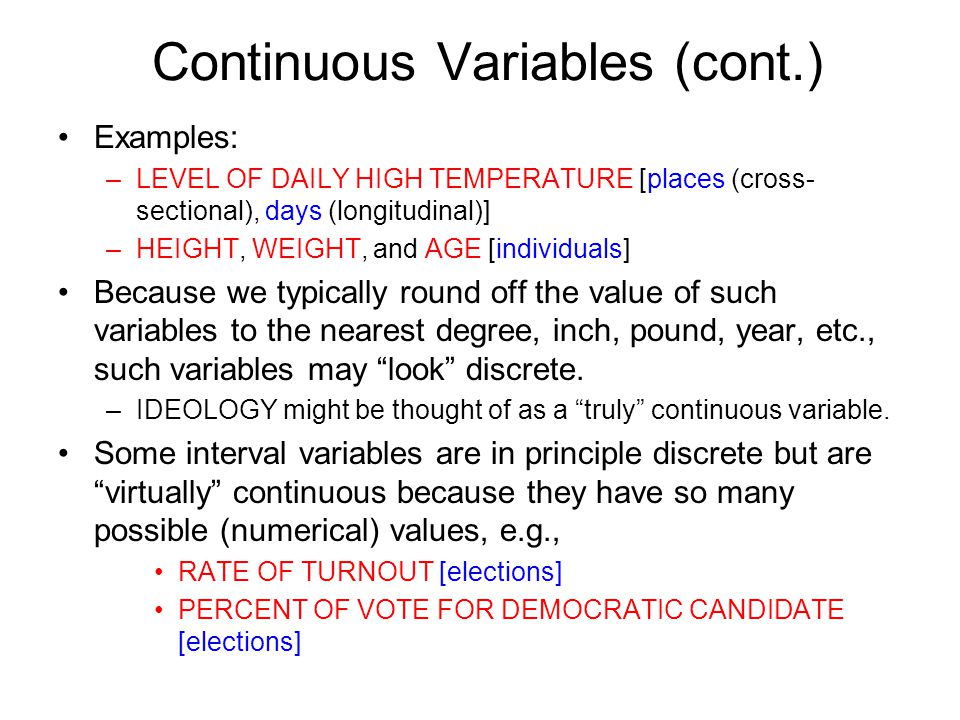 Continuous Variables (cont.)

• Examples:
– LEVEL OF DAILY HIGH TEMPERATURE [places (cross-sectional), days (longitudinal)]
– HEIGHT, WEIGHT, and AGE [individuals]

• Because we typically round off the value of such variables to the nearest degree, inch, pound, year, etc., such variables may “look” discrete.
– IDEOLOGY might be thought of as a “truly” continuous variable.

• Some interval variables are in principle discrete but are “virtually” continuous because they have so many possible (numerical) values, e.g.,
• RATE OF TURNOUT [elections]
• PERCENT OF VOTE FOR DEMOCRATIC CANDIDATE [elections]